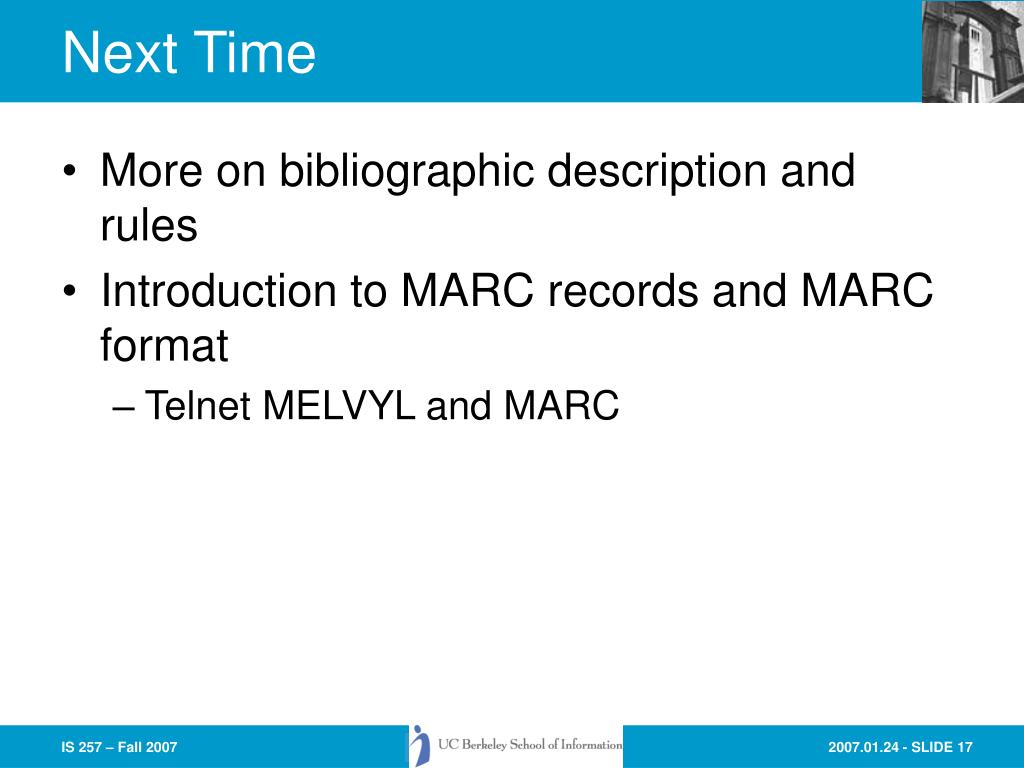 Next Time

• More on bibliographic description and rules
• Introduction to MARC records and MARC format
– Telnet MELVYL and MARC

IS 257 – Fall 2007

UC Berkeley School of Information

2007.01.24 - SLIDE 17